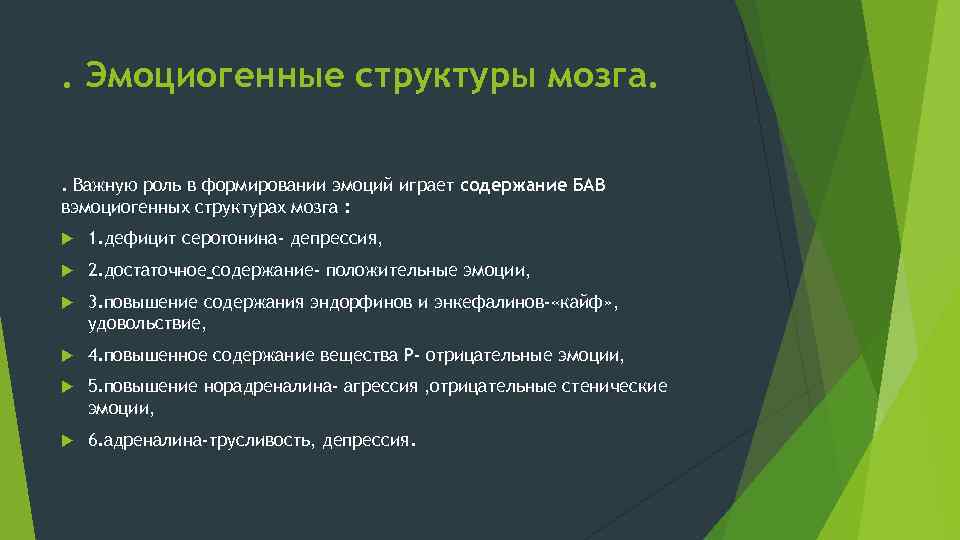 . Эмоциогенные структуры мозга.

. Важную роль в формировании эмоций играет содержание БАВ вэмоциогенных структурах мозга :

1.дефицит серотонина- депрессия,

2.достаточное содержание- положительные эмоции,

3.повышение содержания эндорфинов и энкефалинов-«кайф», удовольствие,

4.повышенное содержание вещества Р- отрицательные эмоции,

5.повышение норадреналина- агрессия ,отрицательные стенические эмоции,

6.адреналина-трусливость, депрессия.